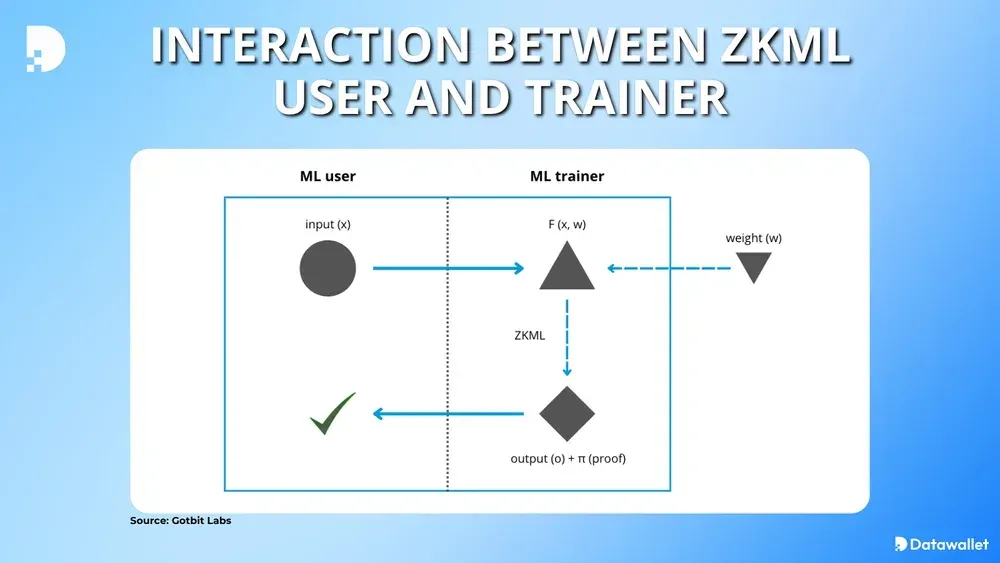 INTERACTION BETWEEN ZKML USER AND TRAINER

ML user

ML trainer

input (x)

F (x, w)

weight (w)

ZKML

output (o) + π (proof)

Source: Gotbit Labs

Datawallet